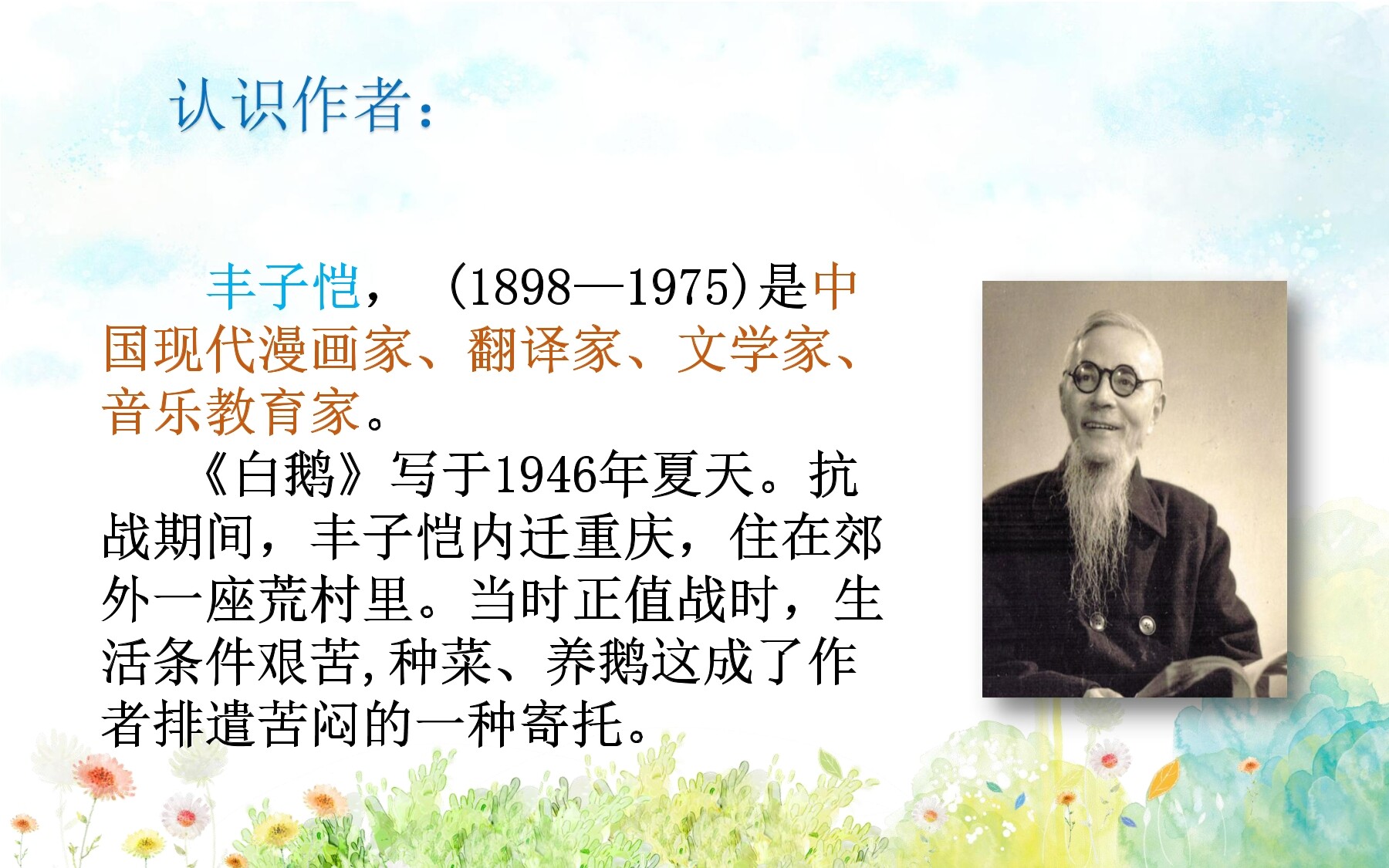 认识作者：

丰子恺，（1898—1975)是中国现代漫画家、翻译家、文学家、音乐教育家。

《白鹅》写于1946年夏天。抗战期间，丰子恺内迁重庆，住在郊外一座荒村里。当时正值战时，生活条件艰苦,种菜、养鹅这成了作者排遣苦闷的一种寄托。